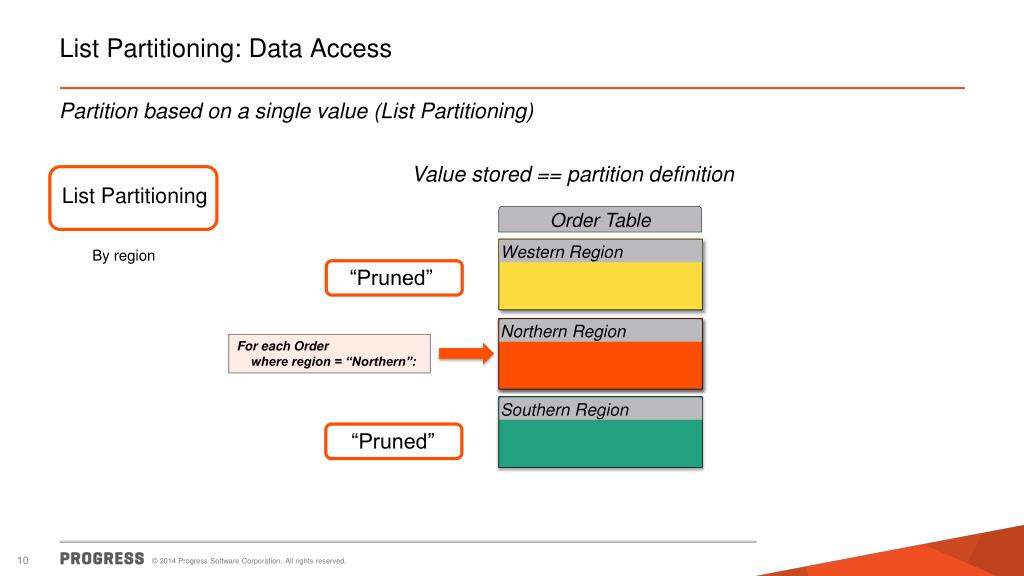 List Partitioning: Data Access

Partition based on a single value (List Partitioning)

List Partitioning

By region

Value stored == partition definition

Order Table

Western Region

“Pruned”

For each Order
where region = “Northern”:

Northern Region

Southern Region

“Pruned”

10 PROGRESS © 2014 Progress Software Corporation. All rights reserved.